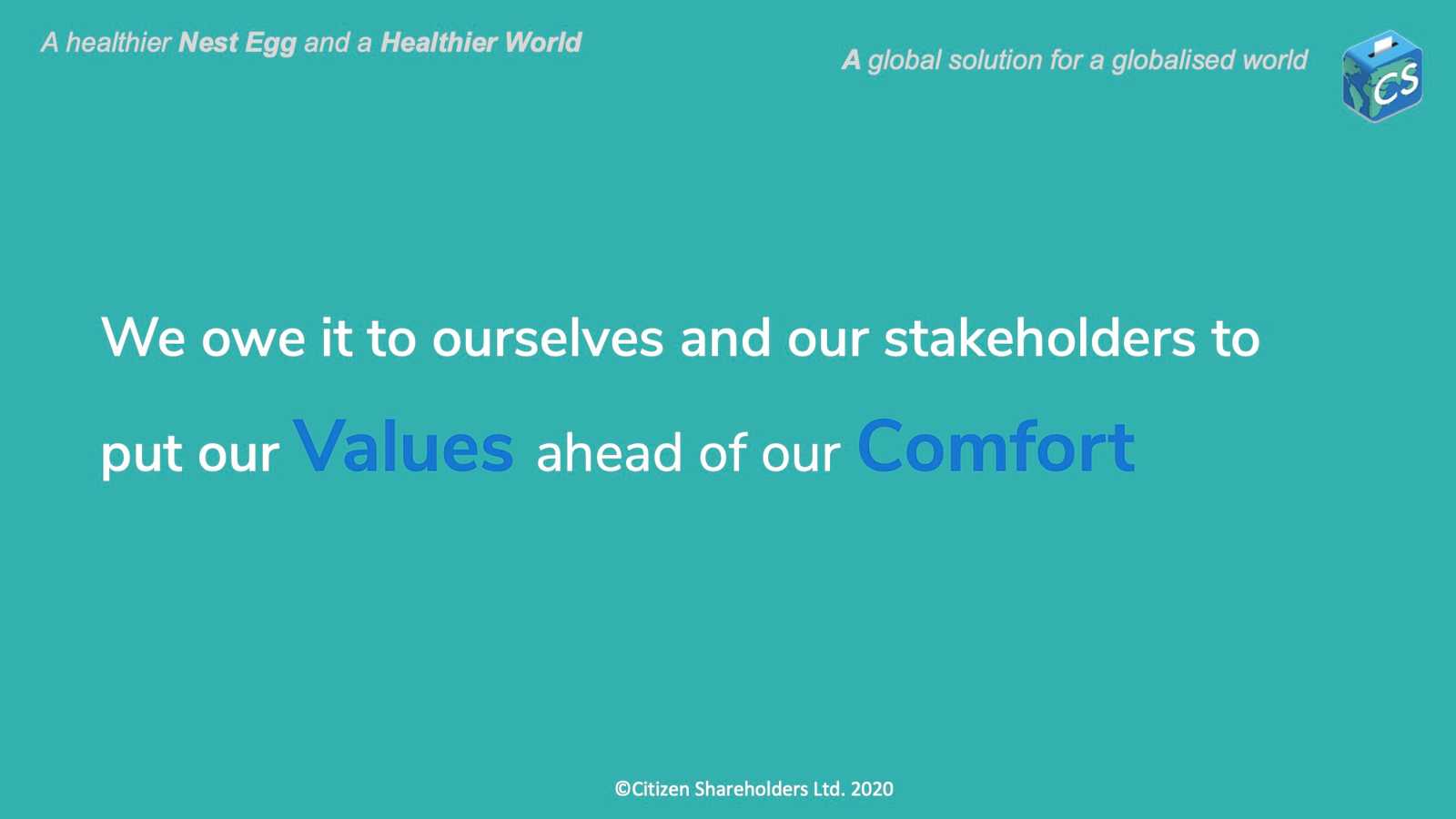 A healthier Nest Egg and a Healthier World

A global solution for a globalised world

CS

We owe it to ourselves and our stakeholders to put our Values ahead of our Comfort

©Citizen Shareholders Ltd. 2020